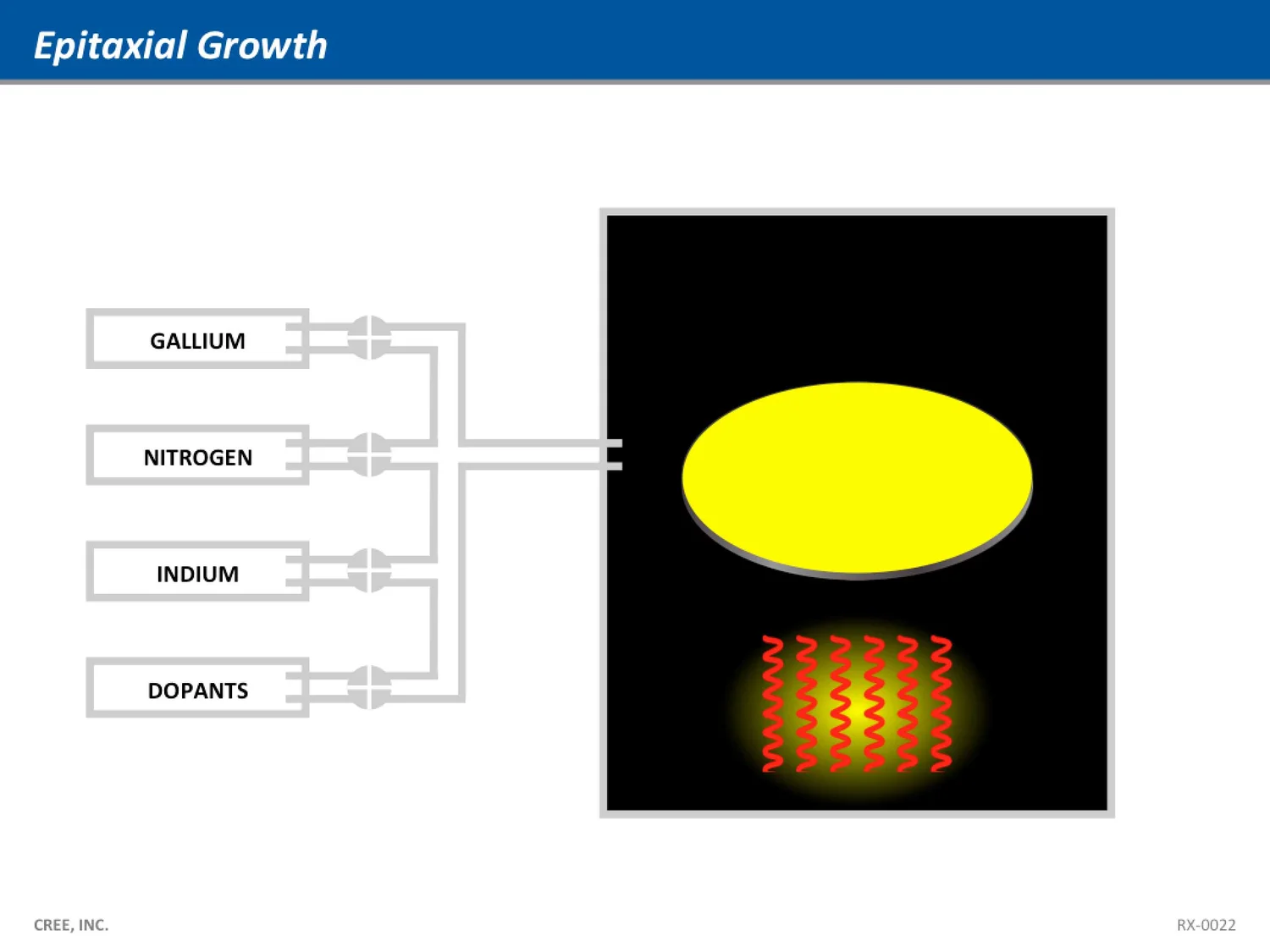 Epitaxial Growth

GALLIUM

NITROGEN

INDIUM

DOPANTS

CREE, INC.

RX-0022